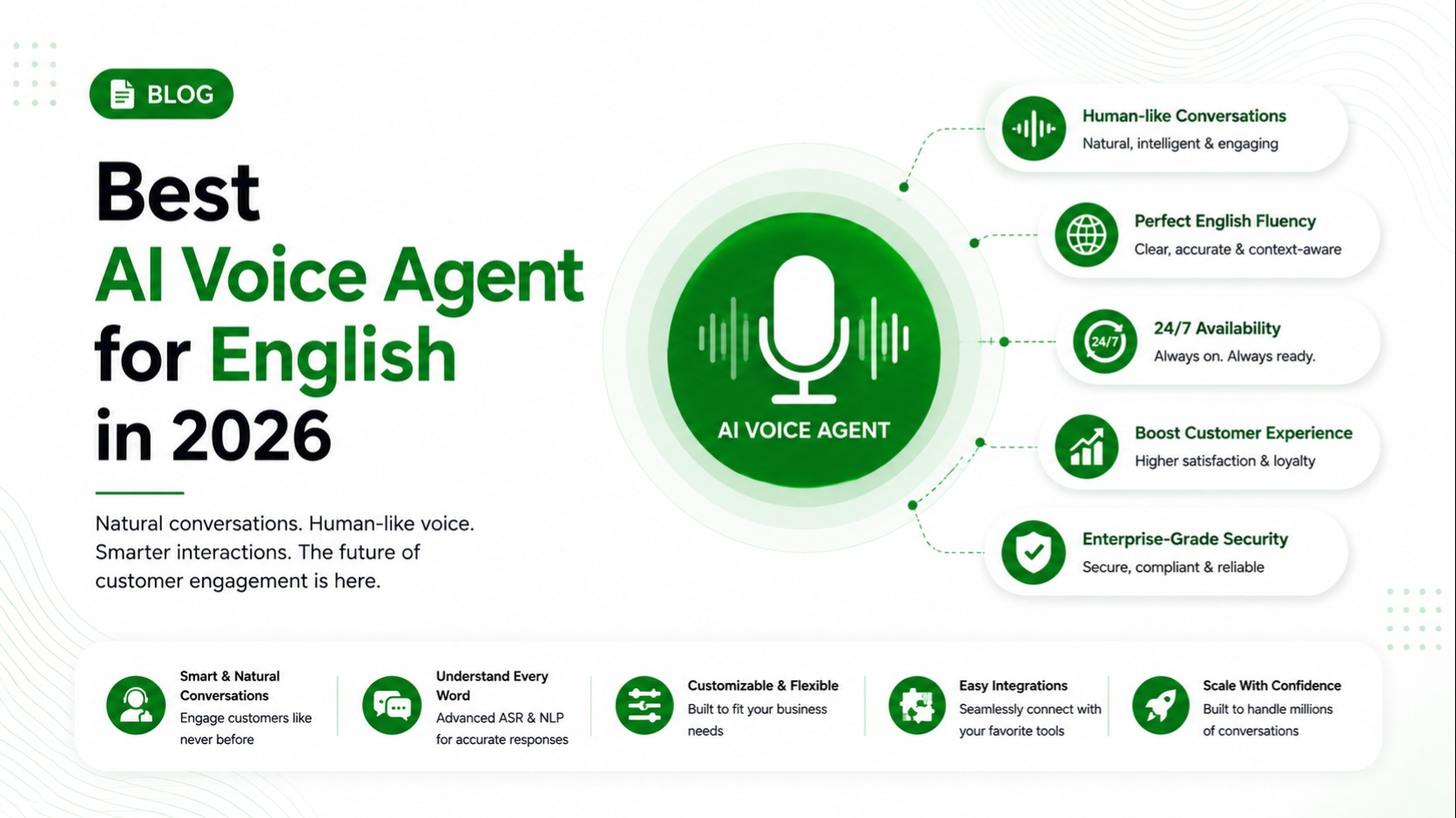 BLOG

Best
AI Voice Agent
for English
in 2026

Natural conversations. Human-like voice. Smarter interactions. The future of customer engagement is here.

AI VOICE AGENT

Human-like Conversations
Natural, intelligent & engaging

Perfect English Fluency
Clear, accurate & context-aware

24/7

24/7 Availability
Always on. Always ready.

Boost Customer Experience
Higher satisfaction & loyalty

Enterprise-Grade Security
Secure, compliant & reliable

Smart & Natural Conversations
Engage customers like never before

Understand Every Word
Advanced ASR & NLP for accurate responses

Customizable & Flexible
Built to fit your business needs

Easy Integrations
Seamlessly connect with your favorite tools

Scale With Confidence
Built to handle millions of conversations